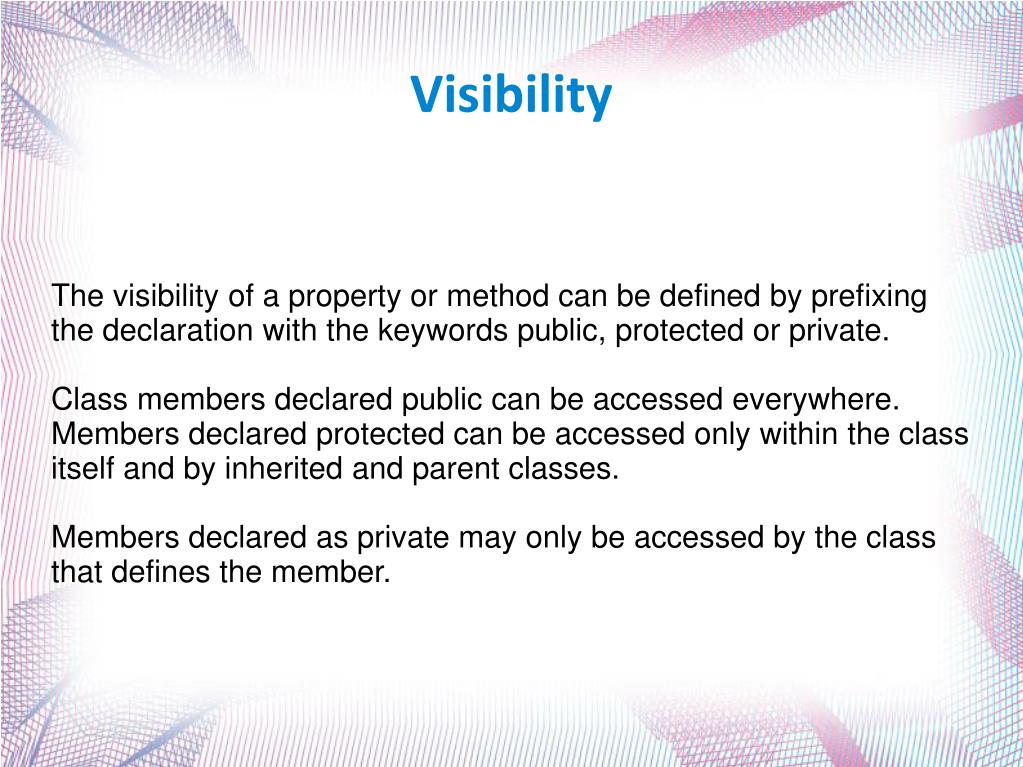 Visibility

The visibility of a property or method can be defined by prefixing the declaration with the keywords public, protected or private.

Class members declared public can be accessed everywhere. Members declared protected can be accessed only within the class itself and by inherited and parent classes.

Members declared as private may only be accessed by the class that defines the member.